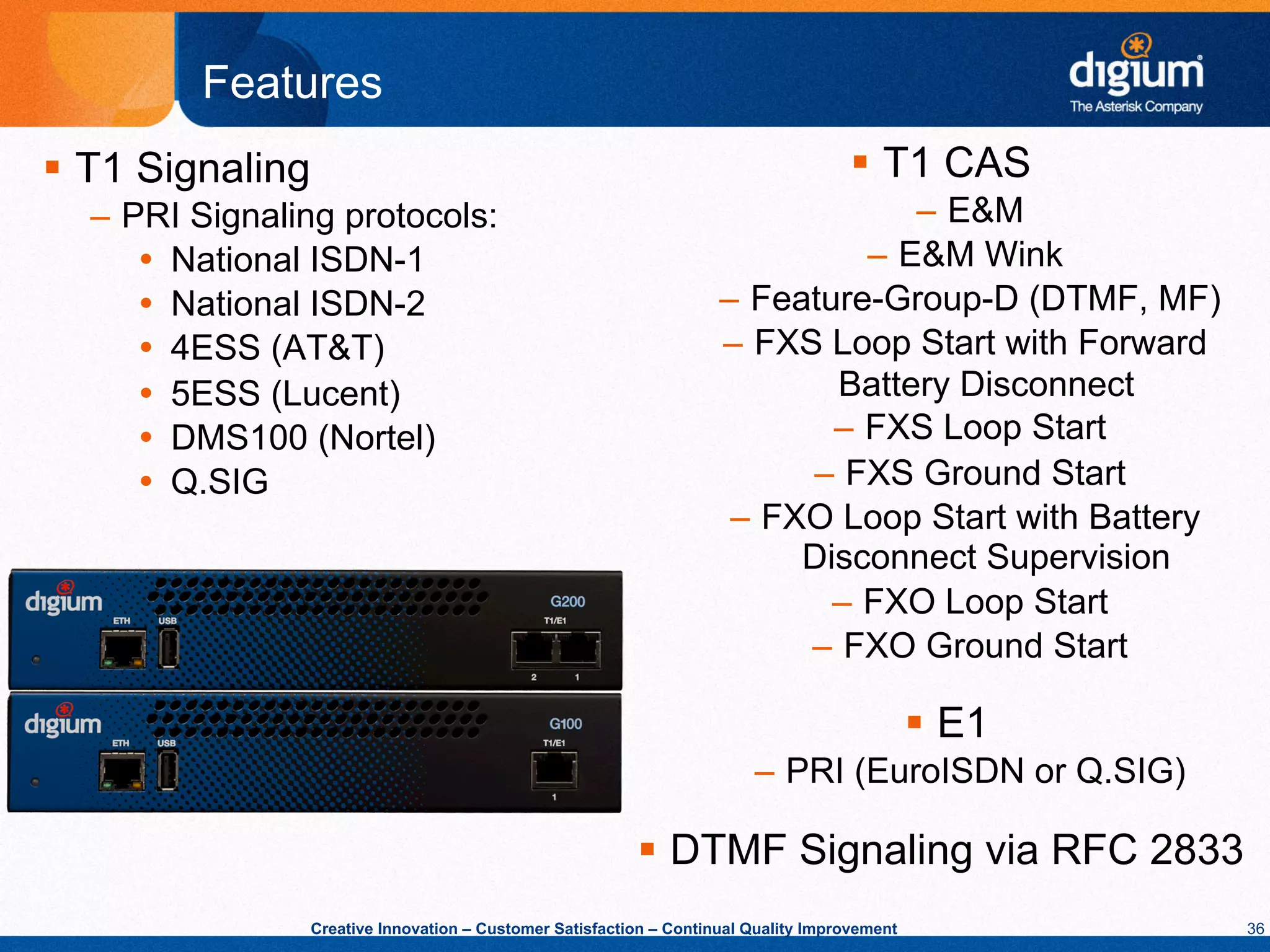 Features

digium
The Asterisk Company

▪ T1 Signaling
– PRI Signaling protocols:
• National ISDN-1
• National ISDN-2
• 4ESS (AT&T)
• 5ESS (Lucent)
• DMS100 (Nortel)
• Q.SIG

digium
ETH USB
G200
T1/E1
2 1

digium
ETH USB
G100
T1/E1
1

▪ T1 CAS
– E&M
– E&M Wink
– Feature-Group-D (DTMF, MF)
– FXS Loop Start with Forward Battery Disconnect
– FXS Loop Start
– FXS Ground Start
– FXO Loop Start with Battery Disconnect Supervision
– FXO Loop Start
– FXO Ground Start

▪ E1
– PRI (EuroISDN or Q.SIG)

▪ DTMF Signaling via RFC 2833

Creative Innovation – Customer Satisfaction – Continual Quality Improvement
36